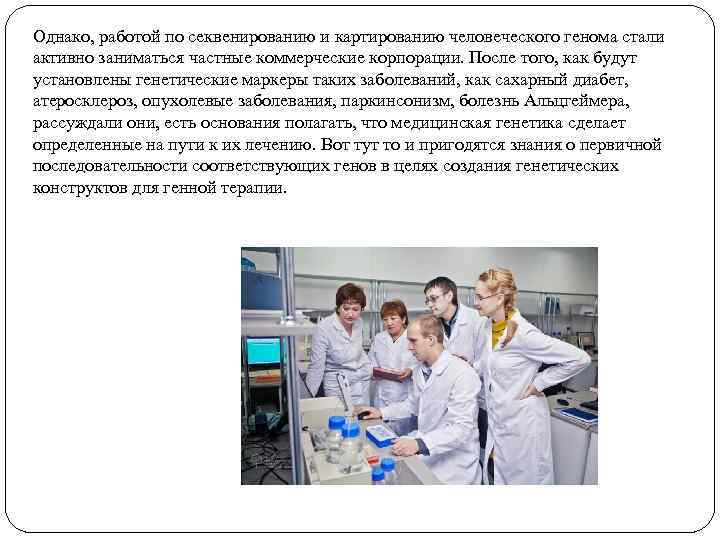 Однако, работой по секвенированию и картированию человеческого генома стали активно заниматься частные коммерческие корпорации. После того, как будут установлены генетические маркеры таких заболеваний, как сахарный диабет, атеросклероз, опухолевые заболевания, паркинсонизм, болезнь Альцгеймера, рассуждали они, есть основания полагать, что медицинская генетика сделает определенные на пути к их лечению. Вот тут то и пригодятся знания о первичной последовательности соответствующих генов в целях создания генетических конструктов для генной терапии.